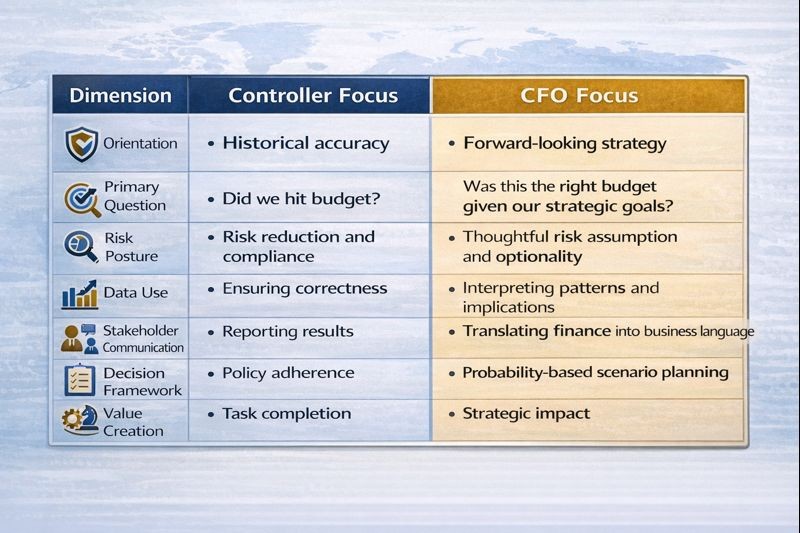 | Dimension | Controller Focus | CFO Focus |
|---|---|---|
| Orientation | • Historical accuracy | • Forward-looking strategy |
| Primary Question | • Did we hit budget? | Was this the right budget given our strategic goals? |
| Risk Posture | • Risk reduction and compliance | • Thoughtful risk assumption and optionality |
| Data Use | • Ensuring correctness | • Interpreting patterns and implications |
| Stakeholder Communication | • Reporting results | • Translating finance into business language |
| Decision Framework | • Policy adherence | • Probability-based scenario planning |
| Value Creation | • Task completion | • Strategic impact |